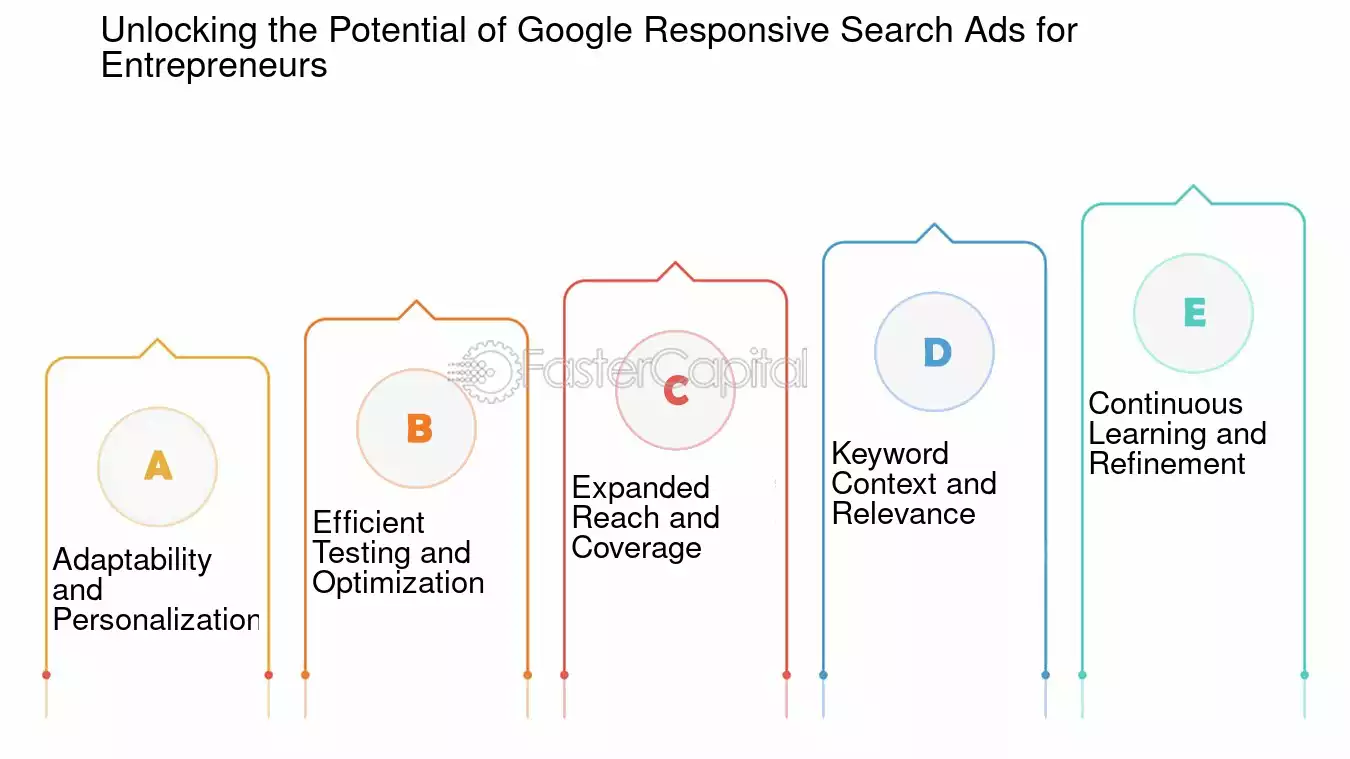 Unlocking the Potential of Google Responsive Search Ads for Entrepreneurs

FasterCapital

A

Adaptability and Personalization

B

Efficient Testing and Optimization

C

Expanded Reach and Coverage

D

Keyword Context and Relevance

E

Continuous Learning and Refinement